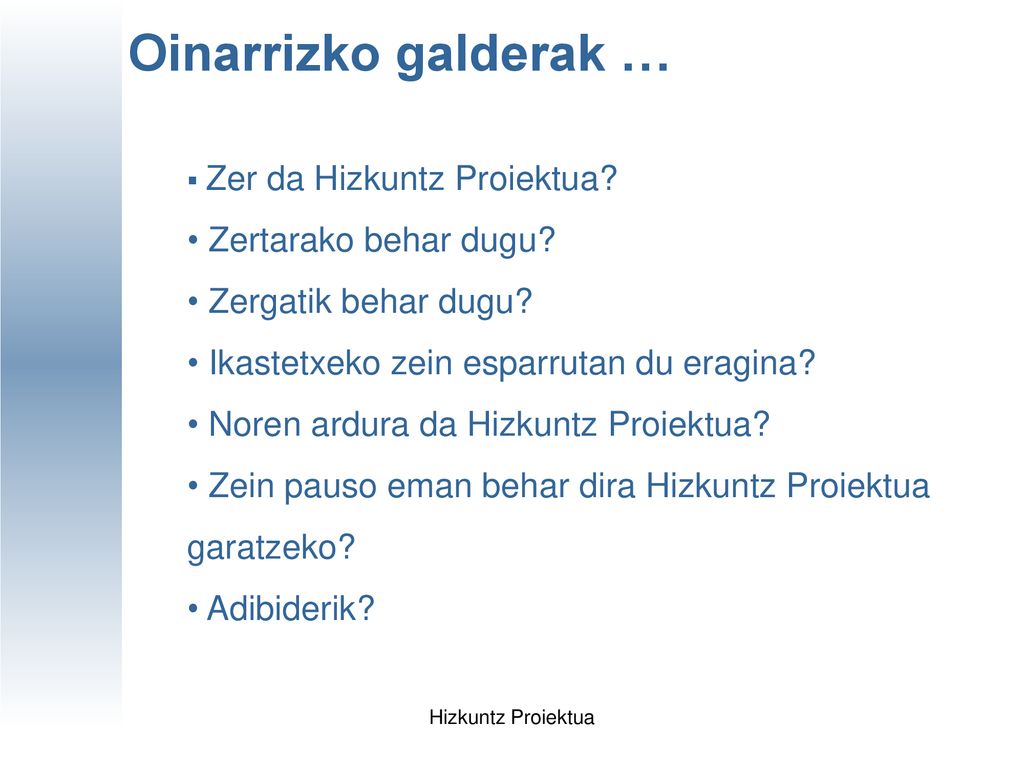 Oinarrizko galderak …

▪ Zer da Hizkuntz Proiektua?
• Zertarako behar dugu?
• Zergatik behar dugu?
• Ikastetxeko zein esparrutan du eragina?
• Noren ardura da Hizkuntz Proiektua?
• Zein pauso eman behar dira Hizkuntz Proiektua garatzeko?
• Adibiderik?

Hizkuntz Proiektua